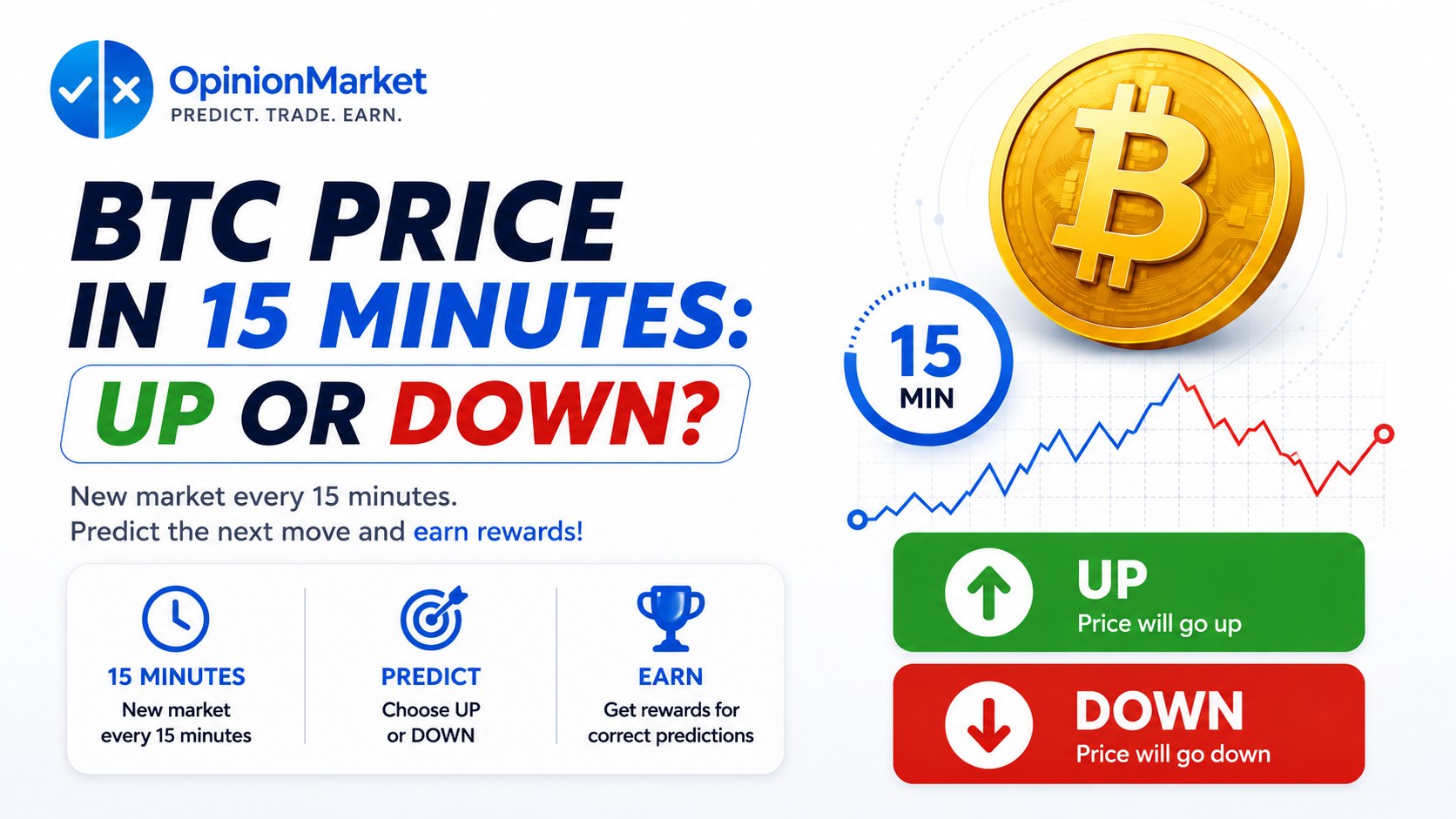 OpinionMarket
PREDICT. TRADE. EARN.

BTC PRICE IN 15 MINUTES: UP OR DOWN?

New market every 15 minutes.
Predict the next move and earn rewards!

15 MINUTES
New market every 15 minutes

PREDICT
Choose UP or DOWN

EARN
Get rewards for correct predictions

15 MIN

UP
Price will go up

DOWN
Price will go down